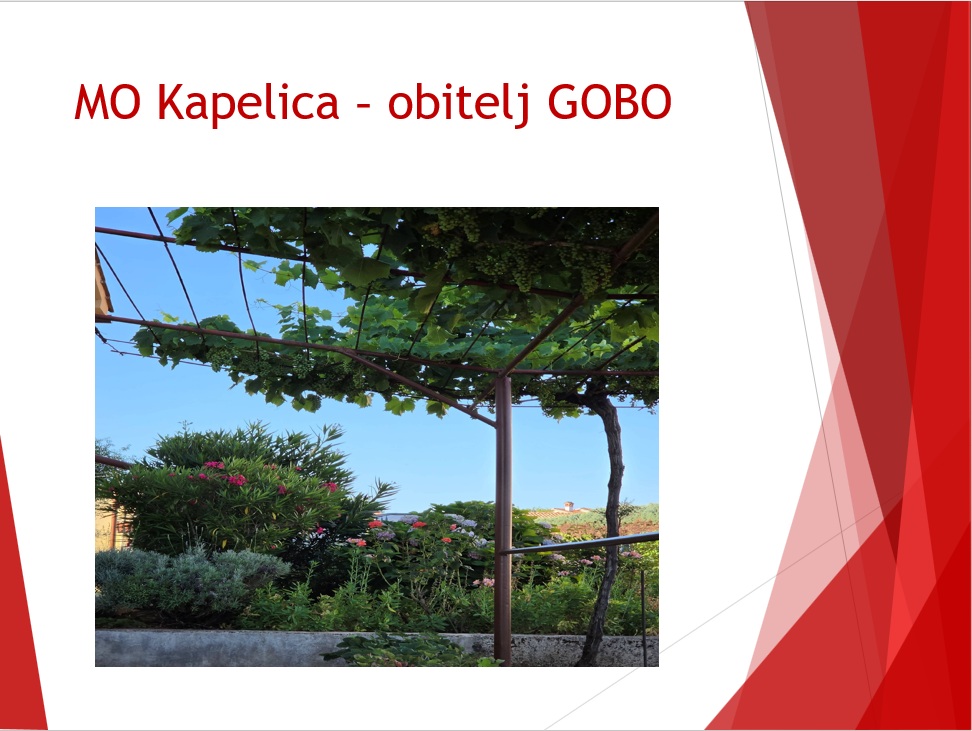 MO Kapelica – obitelj GOBO